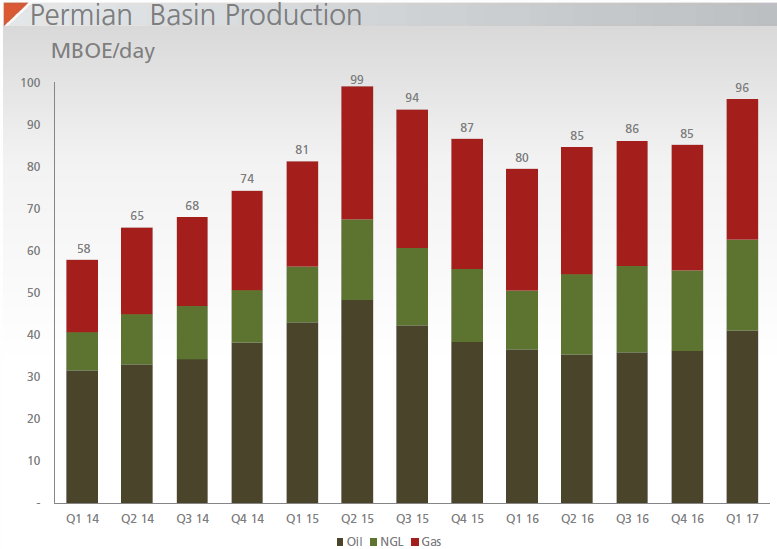 Permian Basin Production

MBOE/day

100
90
80
70
60
50
40
30
20
10
-

58
65
68
74
81
99
94
87
80
85
86
85
96

Q1 14
Q2 14
Q3 14
Q4 14
Q1 15
Q2 15
Q3 15
Q4 15
Q1 16
Q2 16
Q3 16
Q4 16
Q1 17

Oil NGL Gas